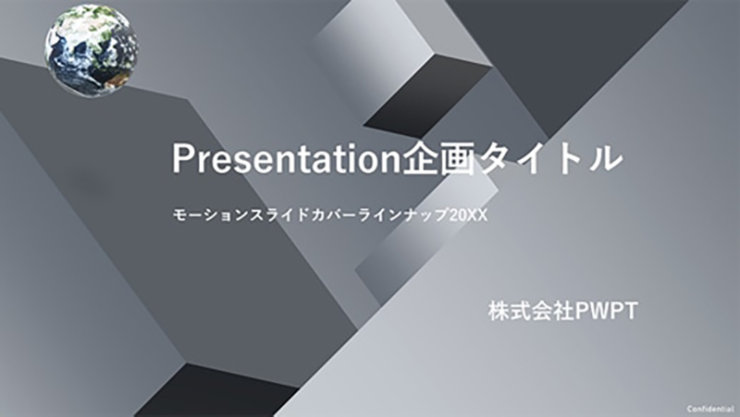 Presentation企画タイトル

モーションスライドカバーラインナップ20XX

株式会社PWPT

Confidential